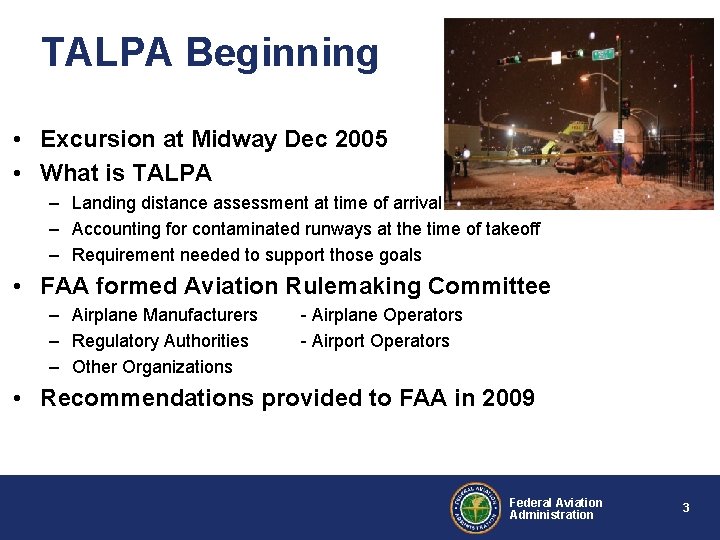 TALPA Beginning

• Excursion at Midway Dec 2005
• What is TALPA
– Landing distance assessment at time of arrival
– Accounting for contaminated runways at the time of takeoff
– Requirement needed to support those goals
• FAA formed Aviation Rulemaking Committee
– Airplane Manufacturers - Airplane Operators
– Regulatory Authorities - Airport Operators
– Other Organizations
• Recommendations provided to FAA in 2009

FEDERAL AVIATION ADMINISTRATION

Federal Aviation Administration

3